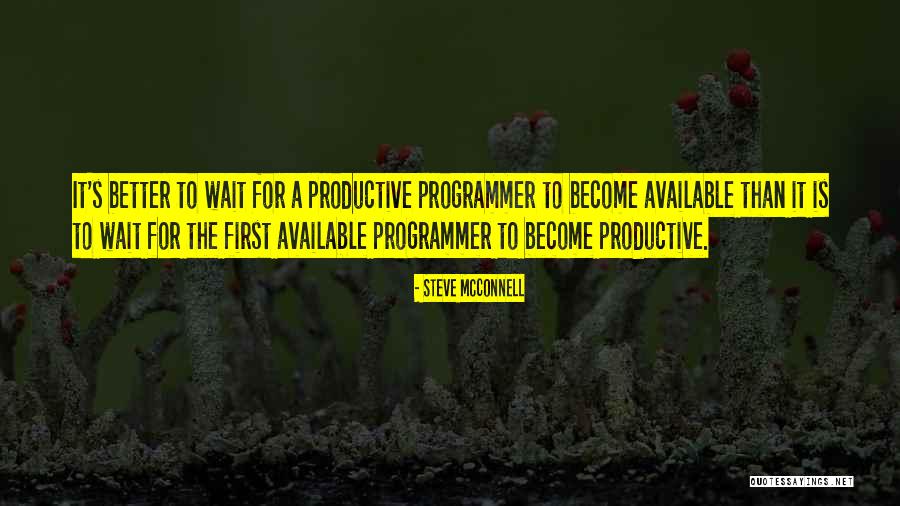 IT'S BETTER TO WAIT FOR A PRODUCTIVE PROGRAMMER TO BECOME AVAILABLE THAN IT IS TO WAIT FOR THE FIRST AVAILABLE PROGRAMMER TO BECOME PRODUCTIVE.

- STEVE MCCONNELL

QUOTESSAYINGS.NET